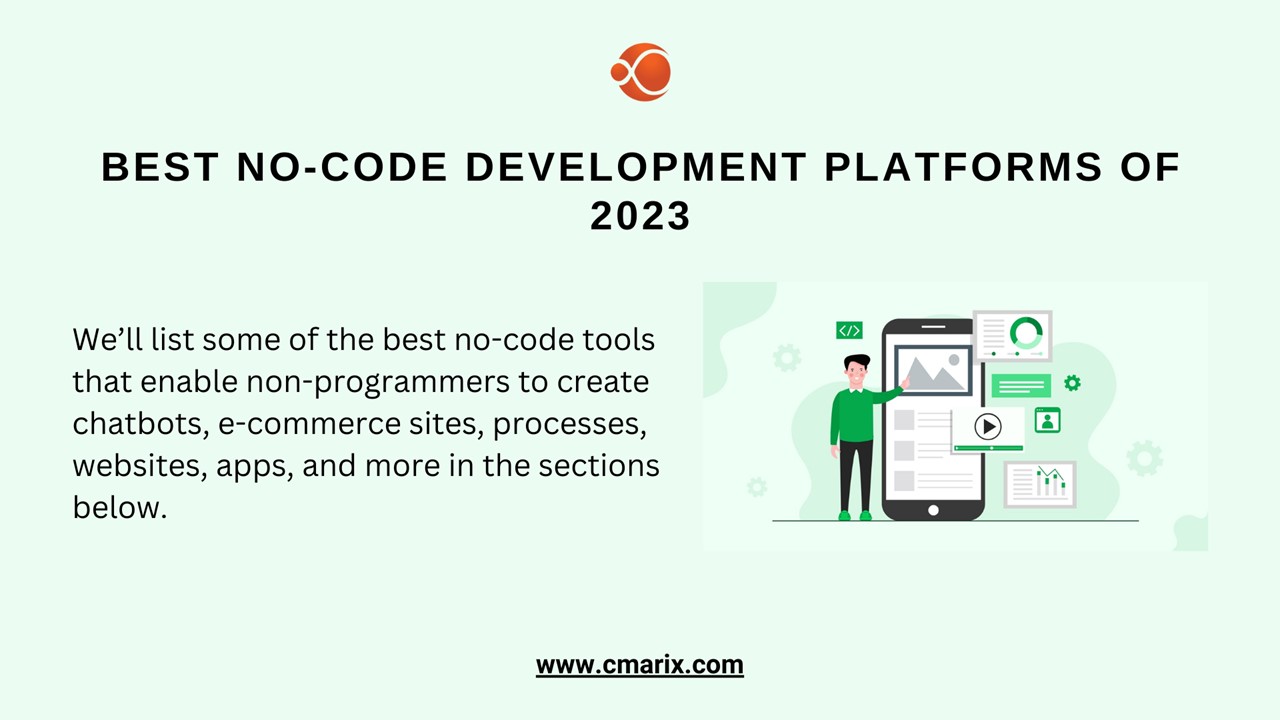 BEST NO-CODE DEVELOPMENT PLATFORMS OF 2023

We'll list some of the best no-code tools that enable non-programmers to create chatbots, e-commerce sites, processes, websites, apps, and more in the sections below.

</>

www.cmarix.com